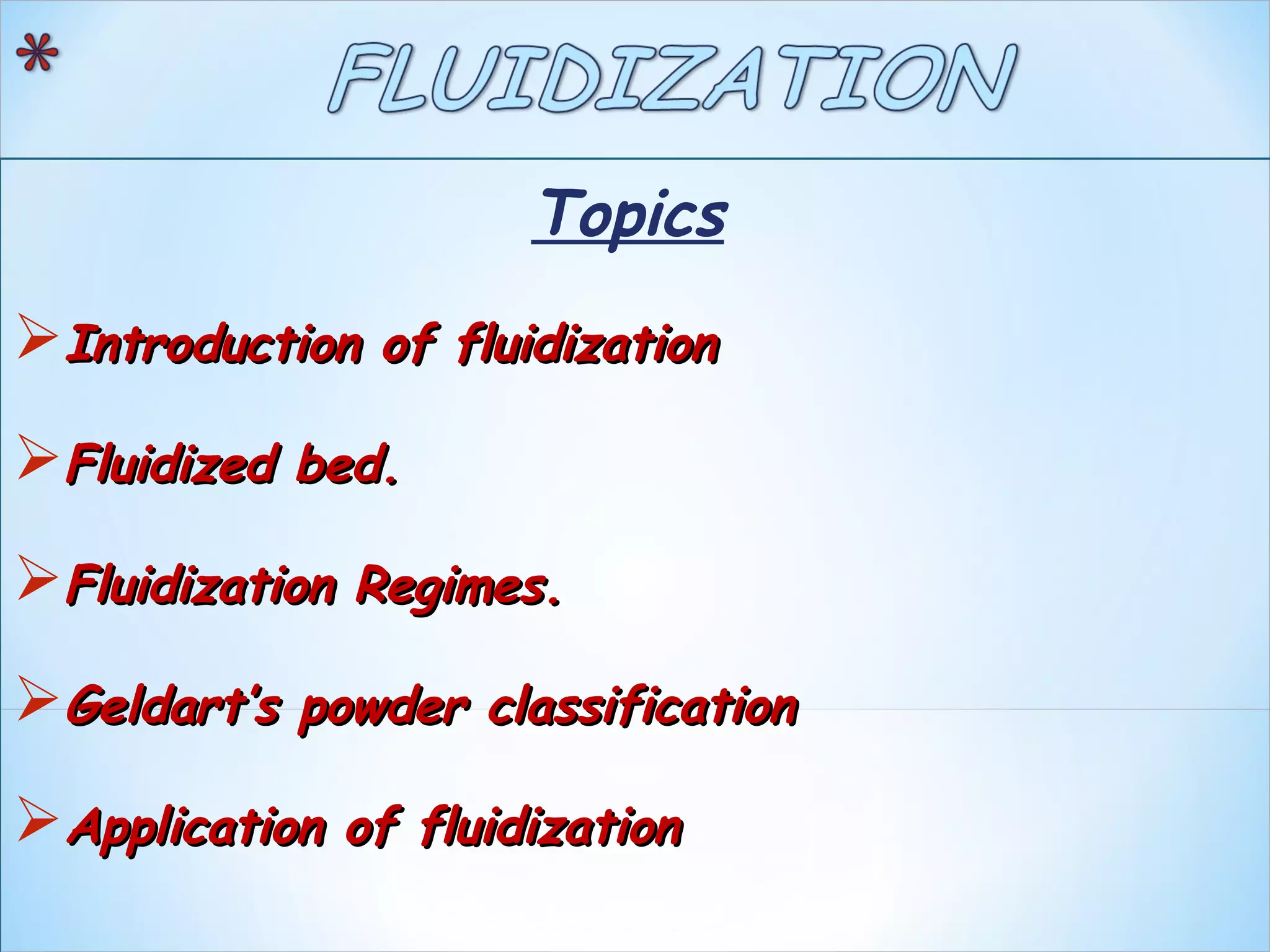 * FLUIDIZATION

Topics

➢ Introduction of fluidization

➢ Fluidized bed.

➢ Fluidization Regimes.

➢ Geldart's powder classification

➢ Application of fluidization